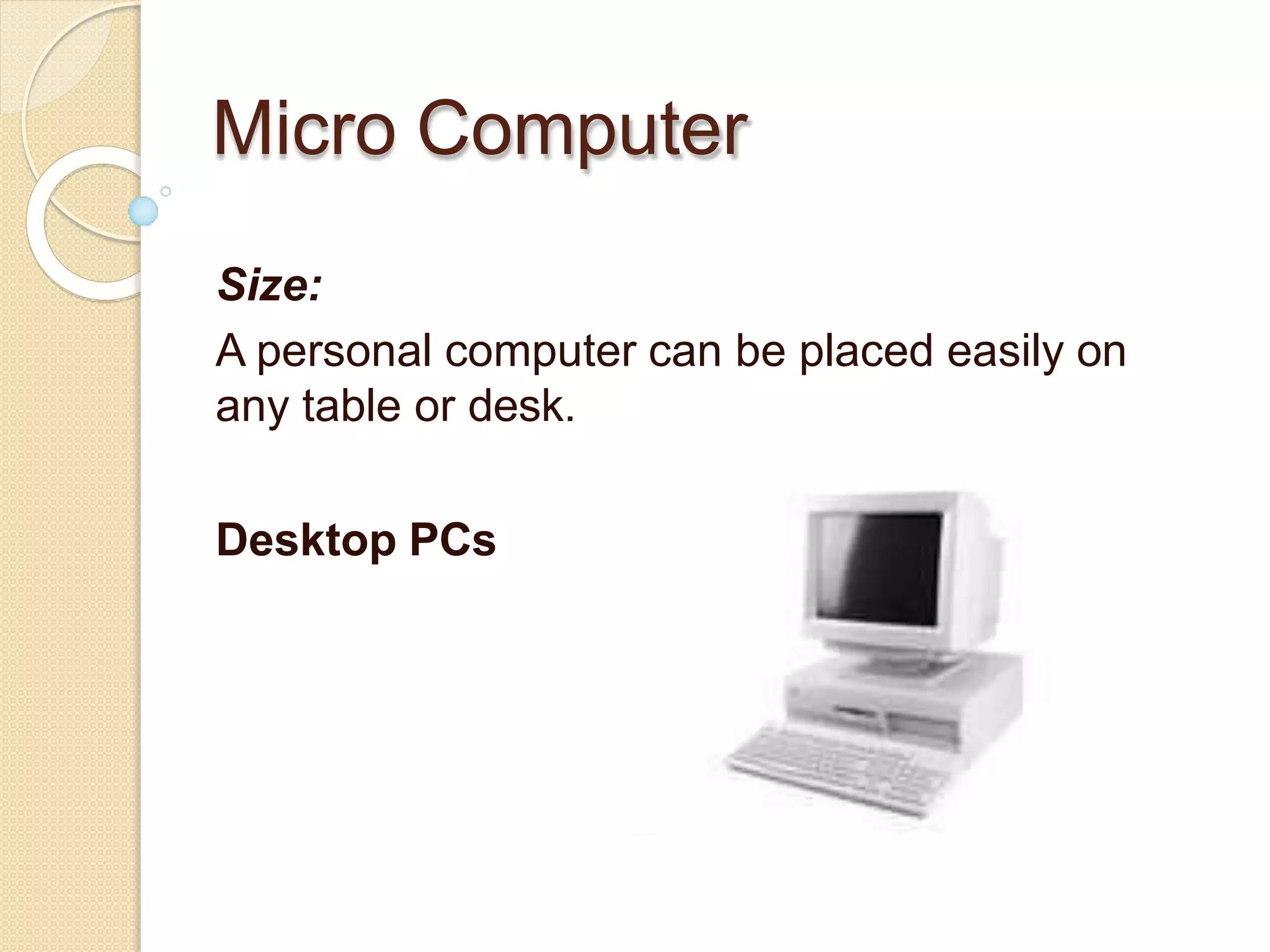 Micro Computer

Size:

A personal computer can be placed easily on any table or desk.

Desktop PCs